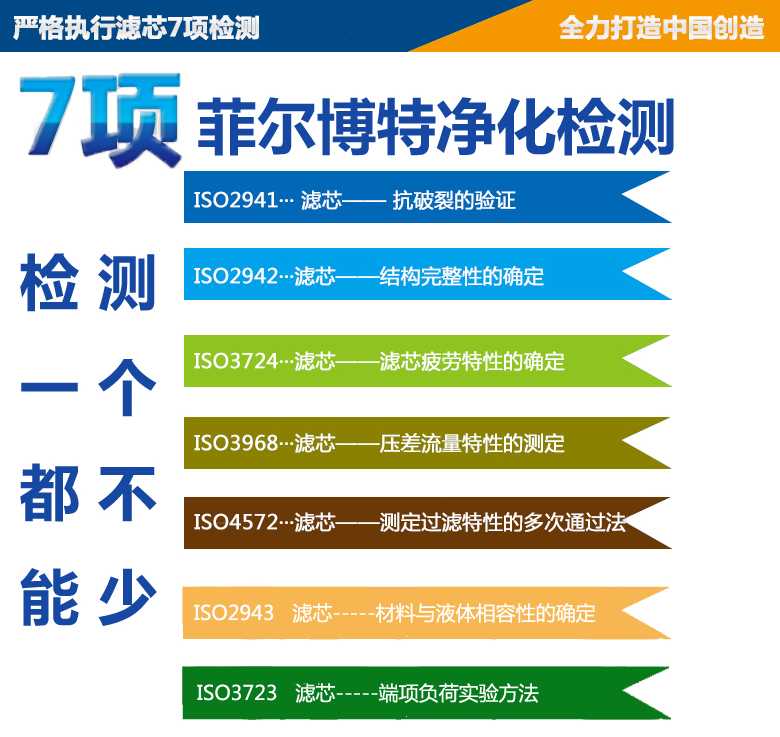 严格执行滤芯7项检测

全力打造中国创造

7项 菲尔博特净化检测

检测一个都不能少

ISO2941… 滤芯—— 抗破裂的验证

ISO2942…滤芯——结构完整性的确定

ISO3724…滤芯——滤芯疲劳特性的确定

ISO3968…滤芯——压差流量特性的测定

ISO4572…滤芯——测定过滤特性的多次通过法

ISO2943 滤芯-----材料与液体相容性的确定

ISO3723 滤芯-----端项负荷实验方法